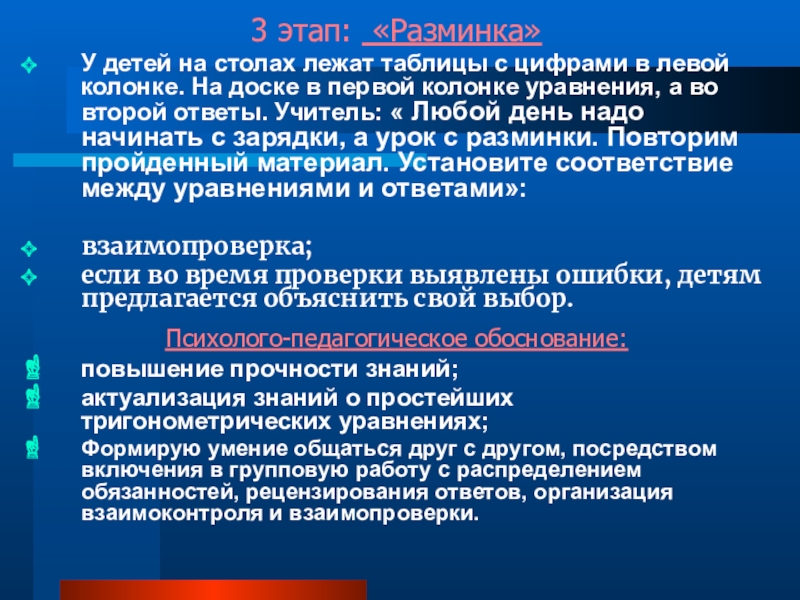 3 этап: «Разминка»

У детей на столах лежат таблицы с цифрами в левой колонке. На доске в первой колонке уравнения, а во второй ответы. Учитель: « Любой день надо начинать с зарядки, а урок с разминки. Повторим пройденный материал. Установите соответствие между уравнениями и ответами»:

взаимопроверка;

если во время проверки выявлены ошибки, детям предлагается объяснить свой выбор.

Психолого-педагогическое обоснование:

повышение прочности знаний;

актуализация знаний о простейших тригонометрических уравнениях;

Формирую умение общаться друг с другом, посредством включения в групповую работу с распределением обязанностей, рецензирования ответов, организация взаимоконтроля и взаимопроверки.